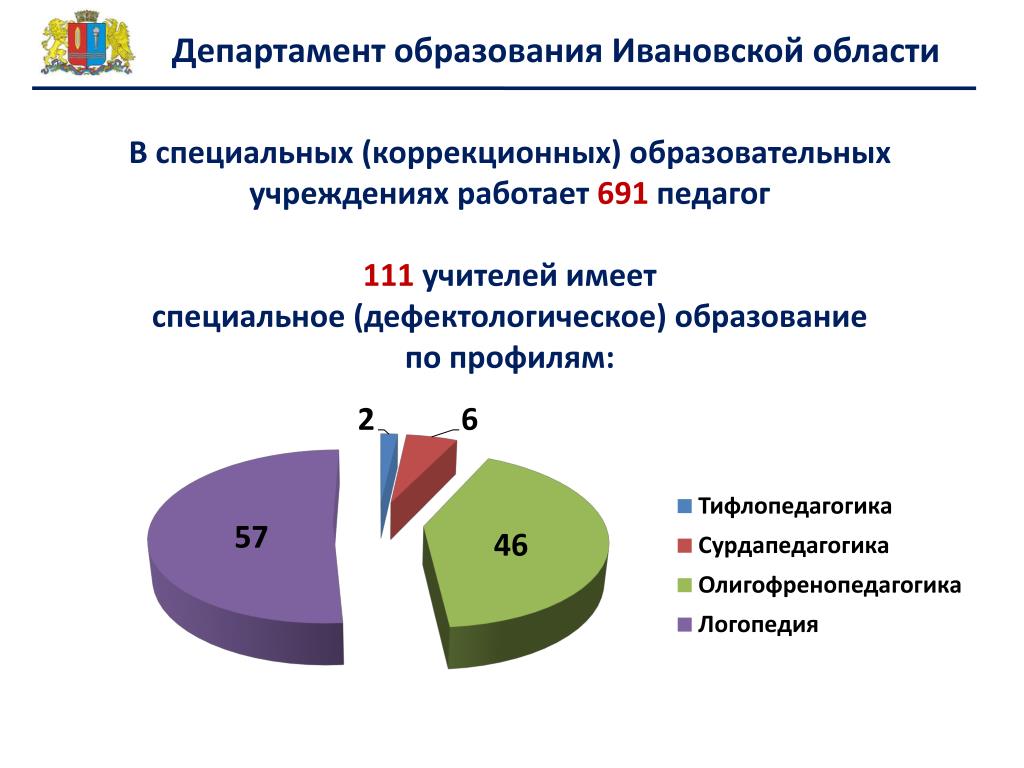 Департамент образования Ивановской области

В специальных (коррекционных) образовательных учреждениях работает 691 педагог

111 учителей имеет специальное (дефектологическое) образование по профилям:

2
6
57
46

Тифлопедагогика
Сурдапедагогика
Олигофренопедагогика
Логопедия